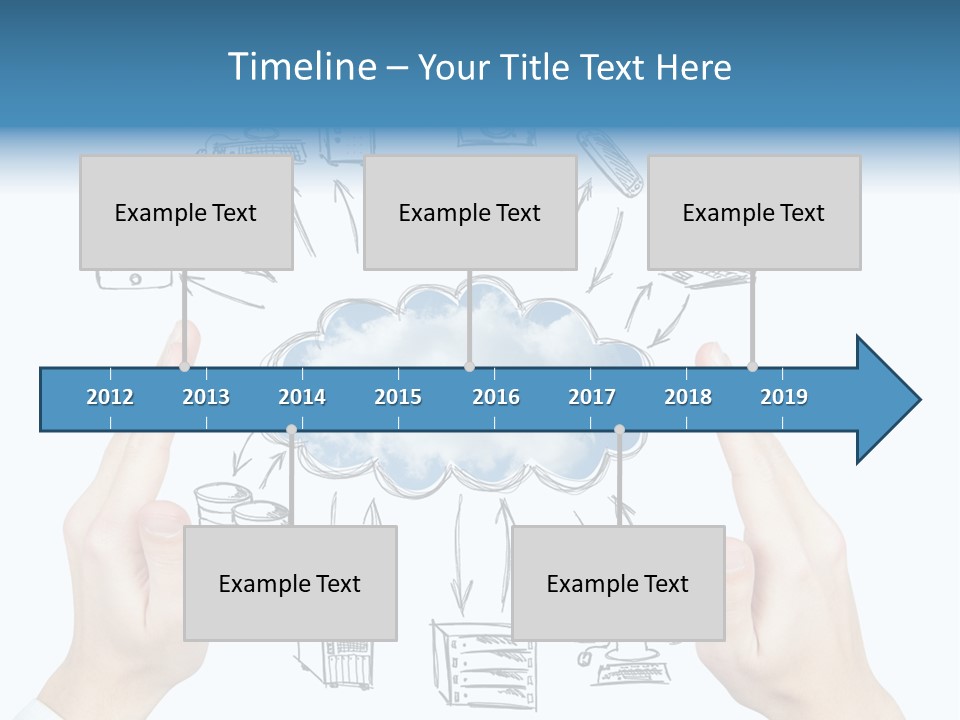 Timeline – Your Title Text Here

Example Text

Example Text

Example Text

2012 2013 2014 2015 2016 2017 2018 2019

Example Text

Example Text